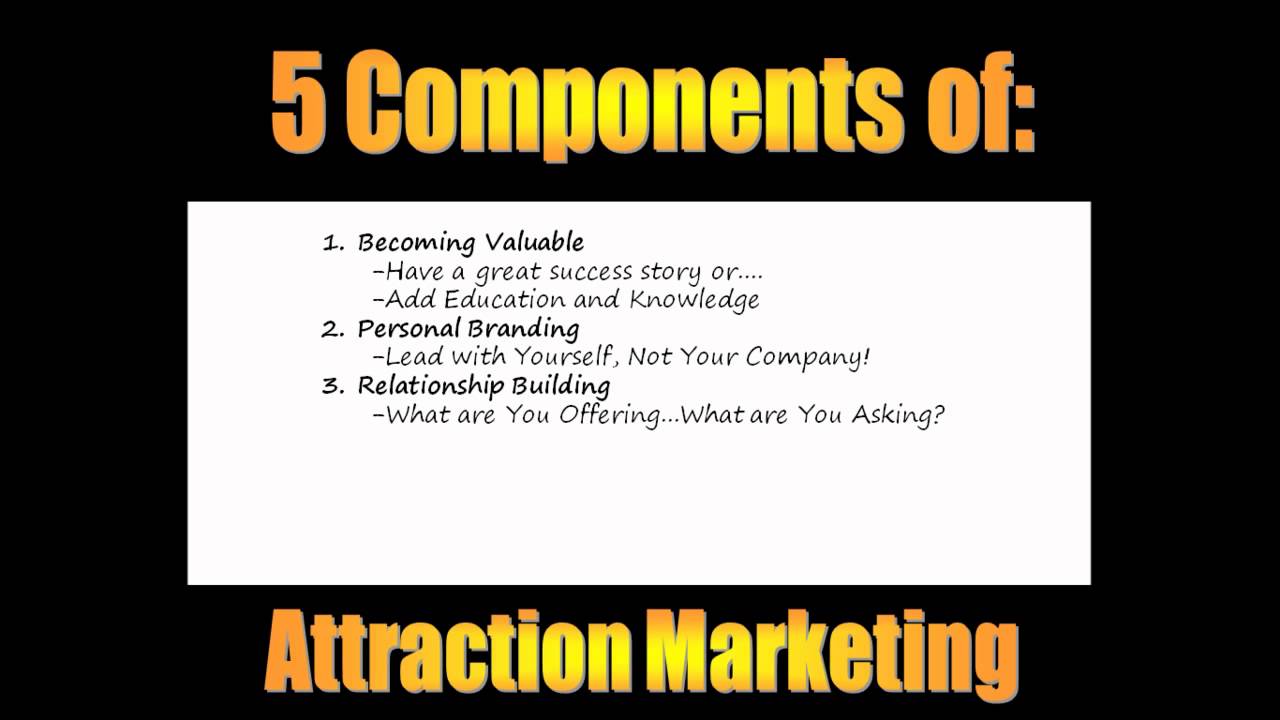 5 Components of:

1. Becoming Valuable
–Have a great success story or….
–Add Education and Knowledge
2. Personal Branding
–Lead with Yourself, Not Your Company!
3. Relationship Building
–What are You Offering…What are You Asking?

Attraction Marketing